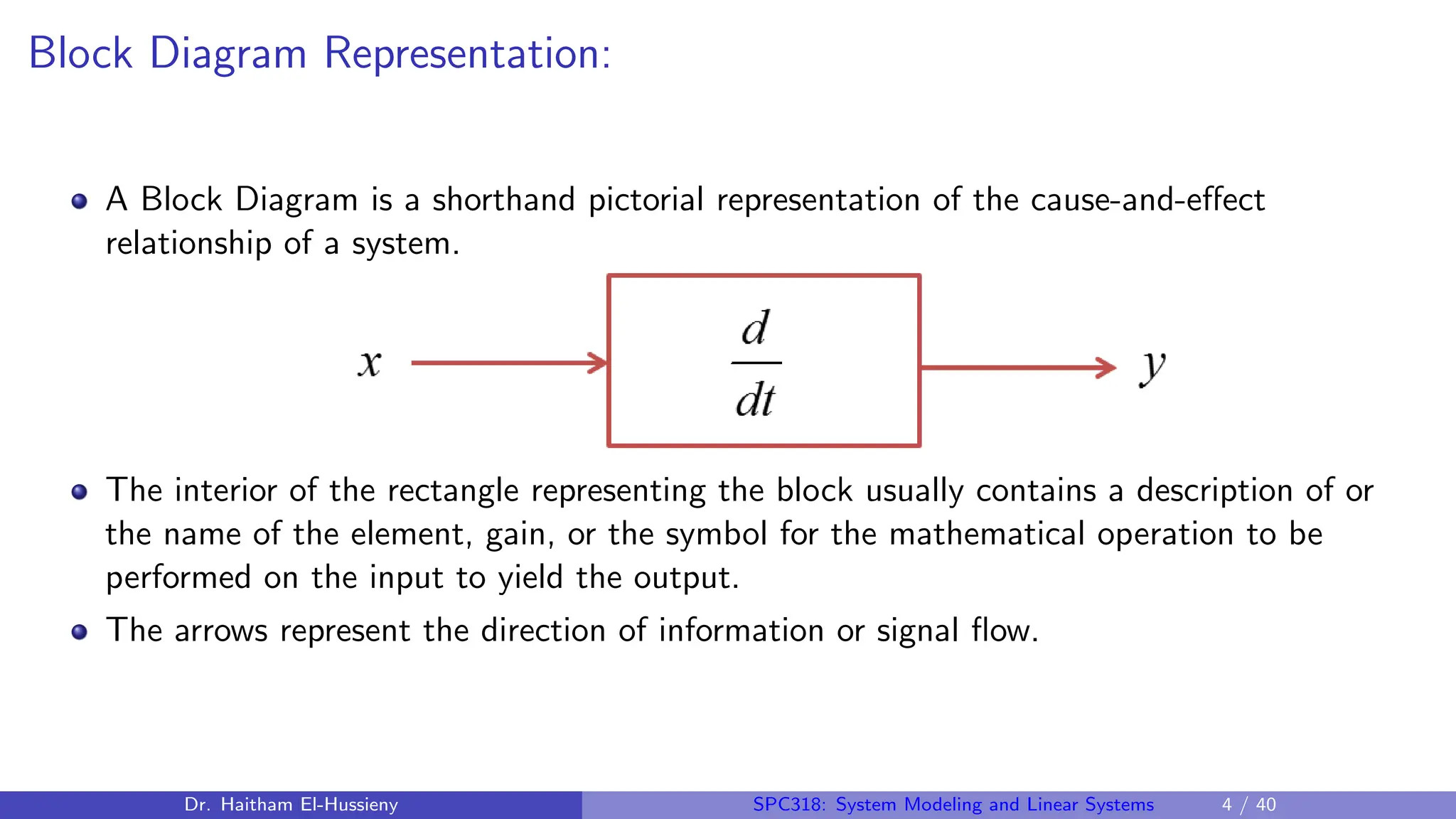 Block Diagram Representation:

A Block Diagram is a shorthand pictorial representation of the cause-and-effect relationship of a system.

$x$ $\frac{d}{dt}$ $y$

The interior of the rectangle representing the block usually contains a description of or the name of the element, gain, or the symbol for the mathematical operation to be performed on the input to yield the output.

The arrows represent the direction of information or signal flow.

Dr. Haitham El-Hussieny SPC318: System Modeling and Linear Systems 4 / 40